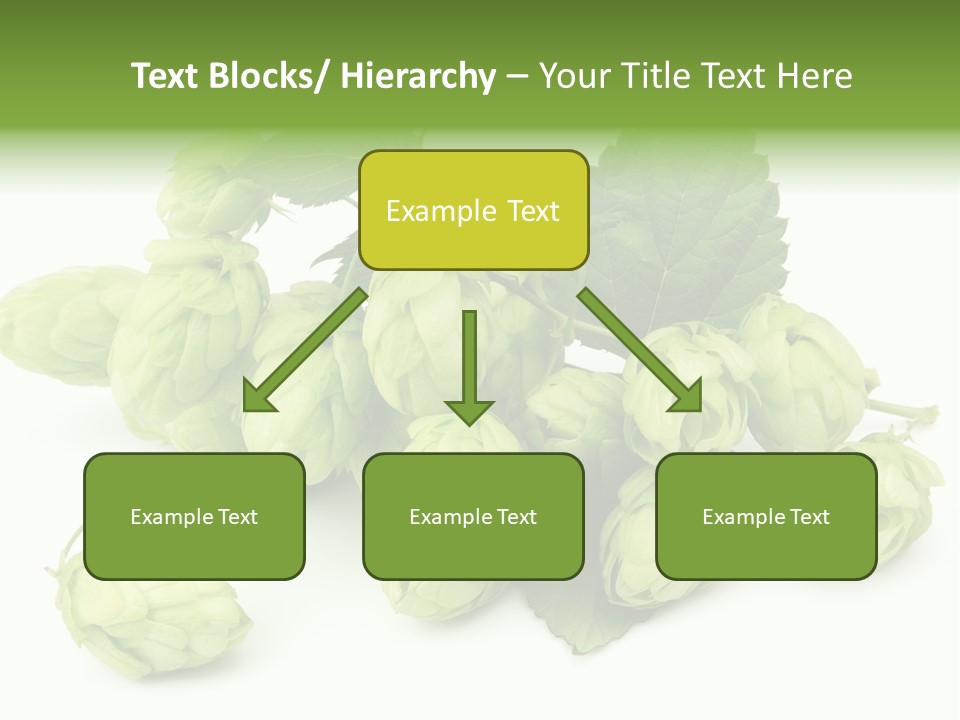 Text Blocks/ Hierarchy – Your Title Text Here

Example Text

Example Text

Example Text

Example Text